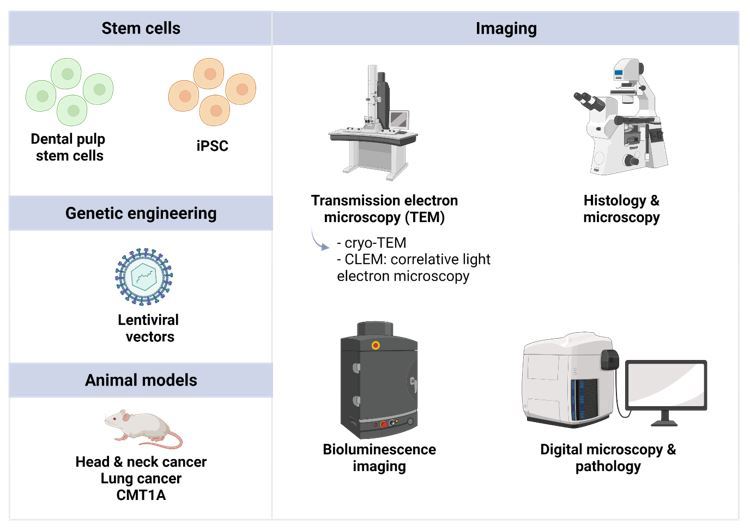 Stem cells

Dental pulp stem cells

iPSC

Genetic engineering

Lentiviral vectors

Animal models

Head & neck cancer
Lung cancer
CMT1A

Imaging

Transmission electron microscopy (TEM)

- cryo-TEM
- CLEM: correlative light electron microscopy

Histology & microscopy

Bioluminescence imaging

Digital microscopy & pathology